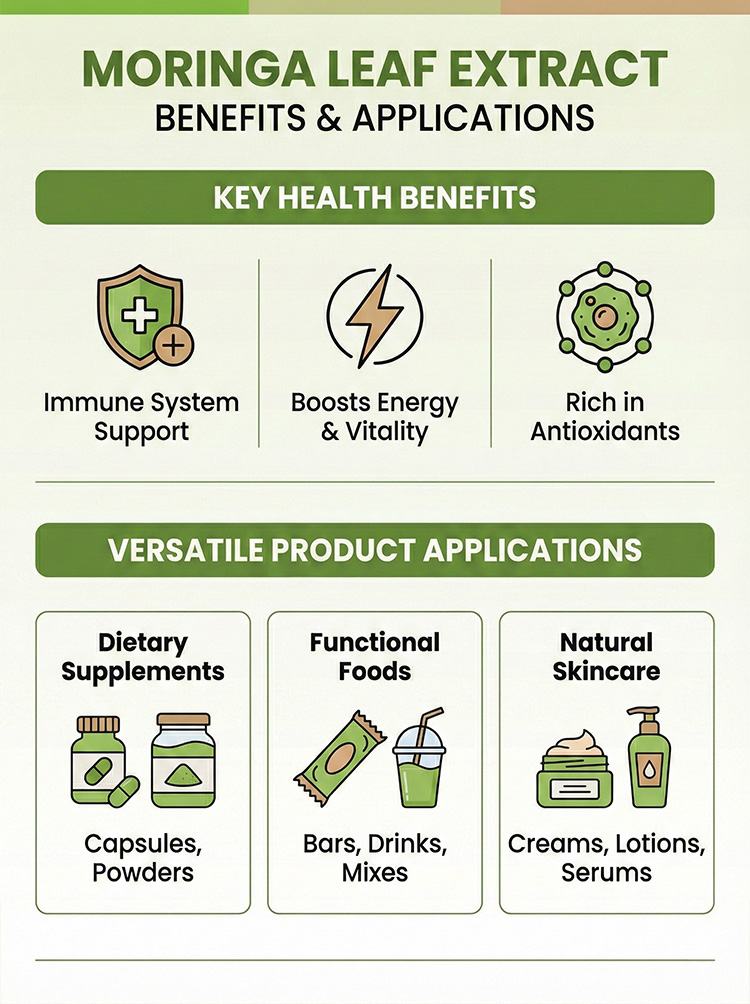 MORINGA LEAF EXTRACT
BENEFITS & APPLICATIONS

KEY HEALTH BENEFITS

Immune System Support

Boosts Energy & Vitality

Rich in Antioxidants

VERSATILE PRODUCT APPLICATIONS

Dietary Supplements

Capsules, Powders

Functional Foods

Bars, Drinks, Mixes

Natural Skincare

Creams, Lotions, Serums